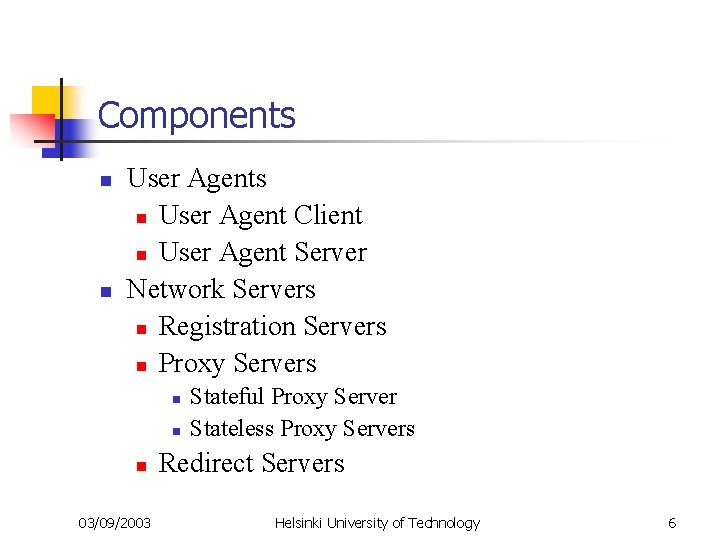 Components

- User Agents
  - User Agent Client
  - User Agent Server
- Network Servers
  - Registration Servers
  - Proxy Servers
    - Stateful Proxy Server
    - Stateless Proxy Servers
  - Redirect Servers

03/09/2003 Helsinki University of Technology 6